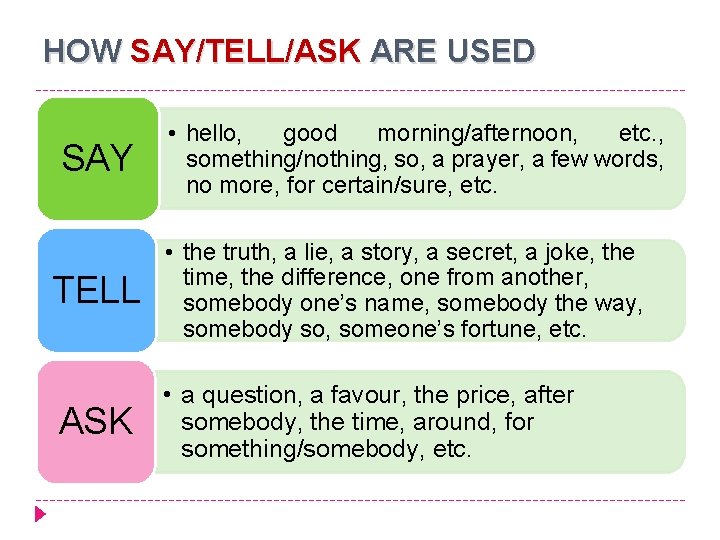 HOW SAY/TELL/ASK ARE USED

SAY

• hello, good morning/afternoon, etc., something/nothing, so, a prayer, a few words, no more, for certain/sure, etc.

TELL

• the truth, a lie, a story, a secret, a joke, the time, the difference, one from another, somebody one's name, somebody the way, somebody so, someone's fortune, etc.

ASK

• a question, a favour, the price, after somebody, the time, around, for something/somebody, etc.